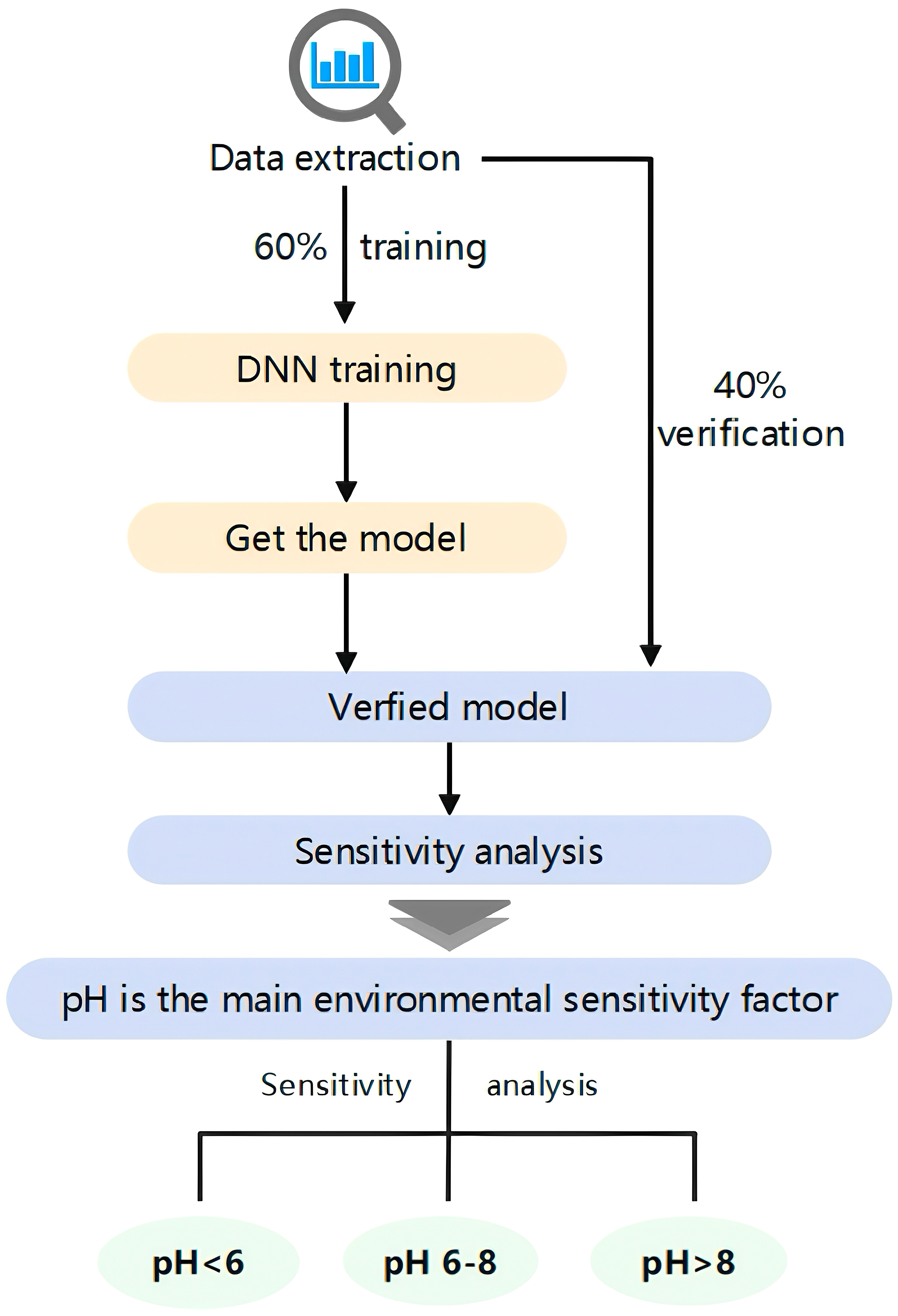 Data extraction

60% training

DNN training

40% verification

Get the model

Verfied model

Sensitivity analysis

pH is the main environmental sensitivity factor

Sensitivity analysis

pH<6

pH 6-8

pH>8